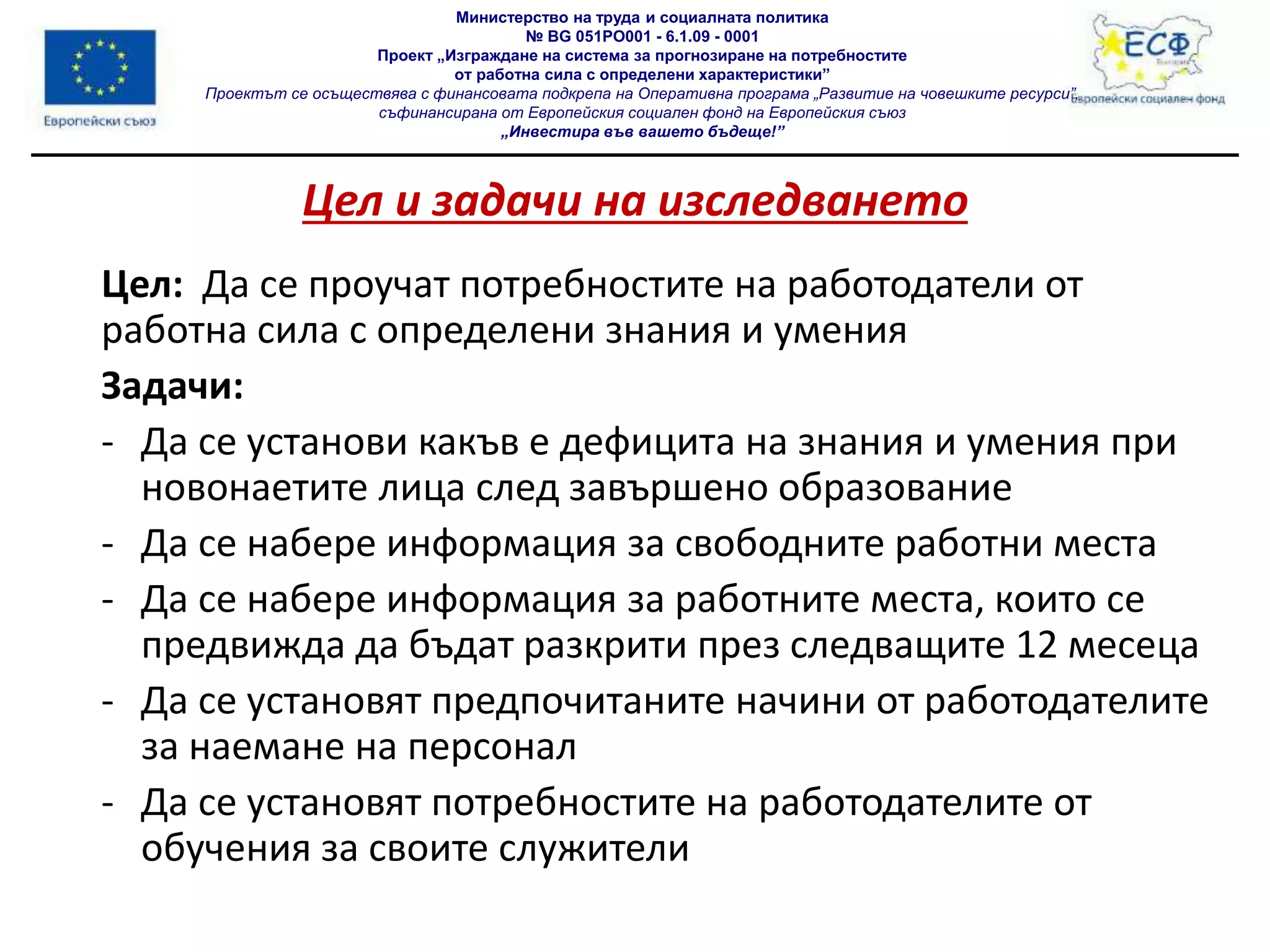 Европейски съюз

Министерство на труда и социалната политика
№ BG 051PO001 - 6.1.09 - 0001
Проект „Изграждане на система за прогнозиране на потребностите от работна сила с определени характеристики"
Проектът се осъществява с финансовата подкрепа на Оперативна програма „Развитие на човешките ресурси", съфинансирана от Европейския социален фонд на Европейския съюз
„Инвестира във вашето бъдеще!"

ЕСФ
Европейски социален фонд

Цел и задачи на изследването

Цел: Да се проучат потребностите на работодатели от работна сила с определени знания и умения

Задачи:

- Да се установи какъв е дефицита на знания и умения при новонаетите лица след завършено образование
- Да се набере информация за свободните работни места
- Да се набере информация за работните места, които се предвижда да бъдат разкрити през следващите 12 месеца
- Да се установят предпочитаните начини от работодателите за наемане на персонал
- Да се установят потребностите на работодателите от обучения за своите служители